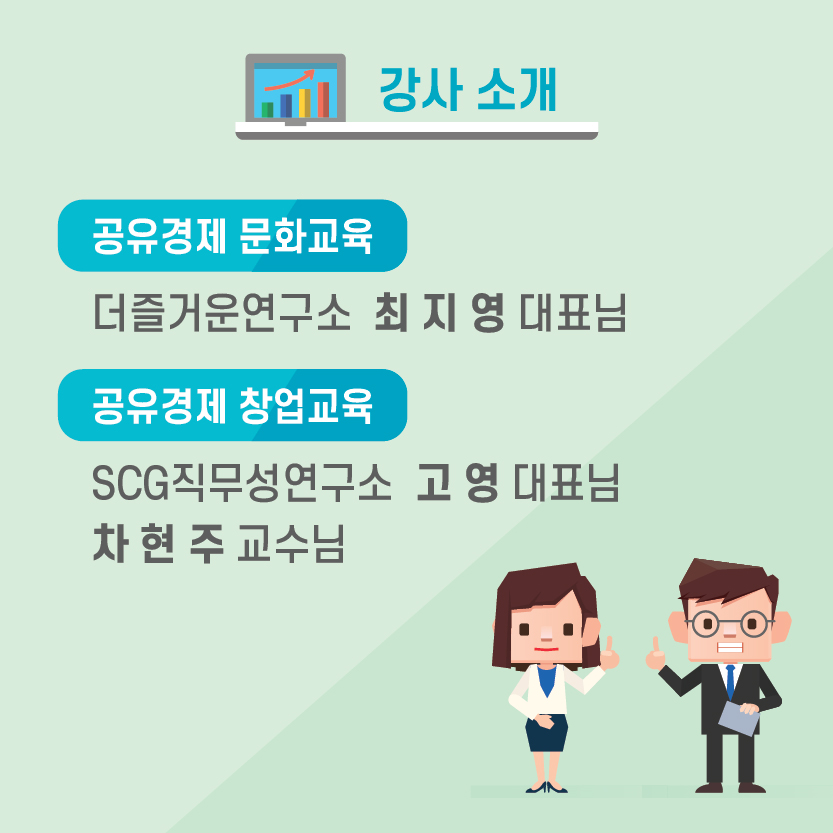 강사 소개

공유경제 문화교육

더즐거운연구소 최 지 영 대표님

공유경제 창업교육

SCG직무성연구소 고 영 대표님
차 현 주 교수님